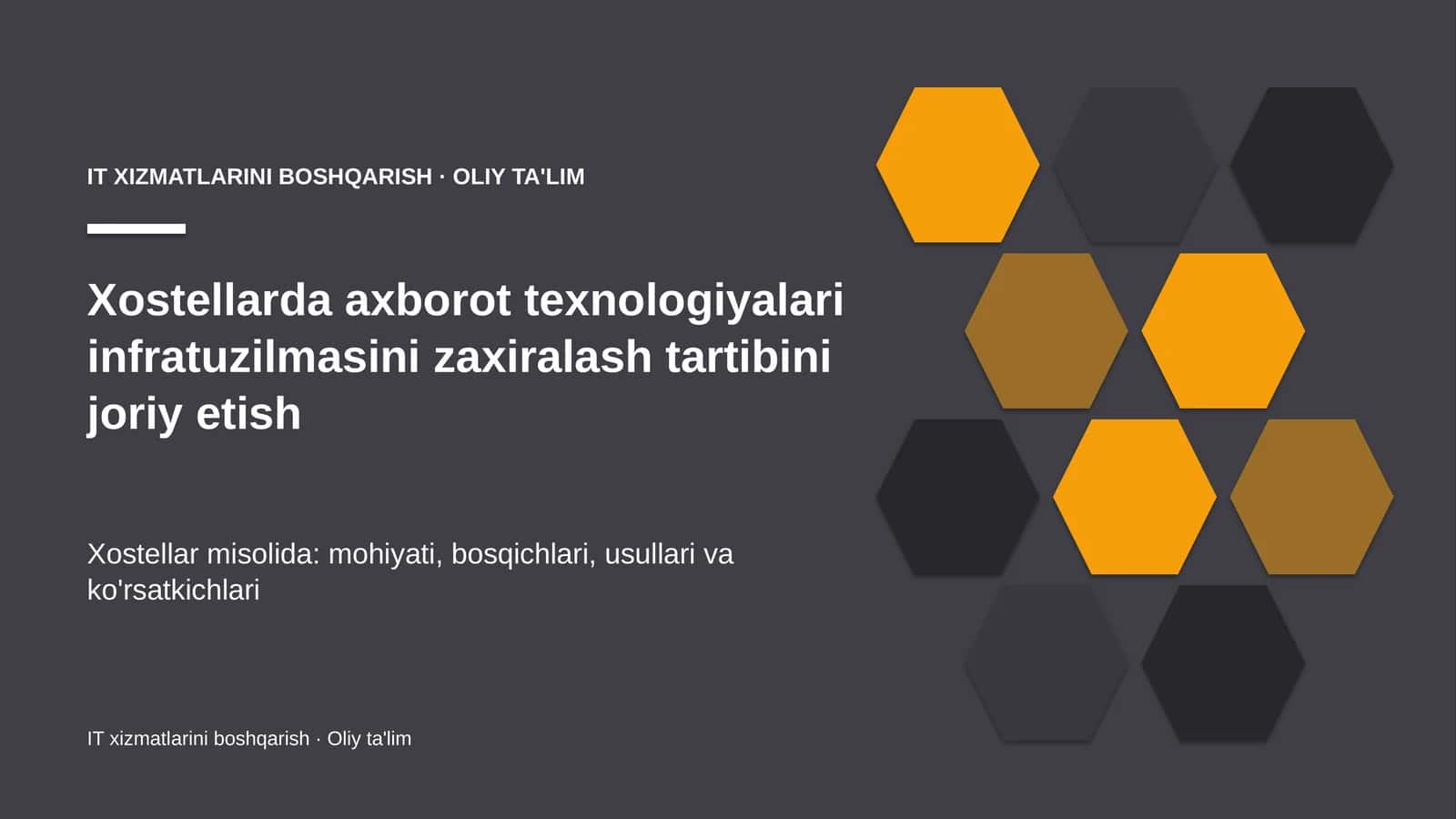 IT XIZMATLARINI BOSHQARISH · OLIY TA'LIM

Xostellarda axborot texnologiyalari infratuzilmasini zaxiralash tartibini joriy etish

Xostellar misolida: mohiyati, bosqichlari, usullari va ko'rsatkichlari

IT xizmatlarini boshqarish · Oliy ta'lim